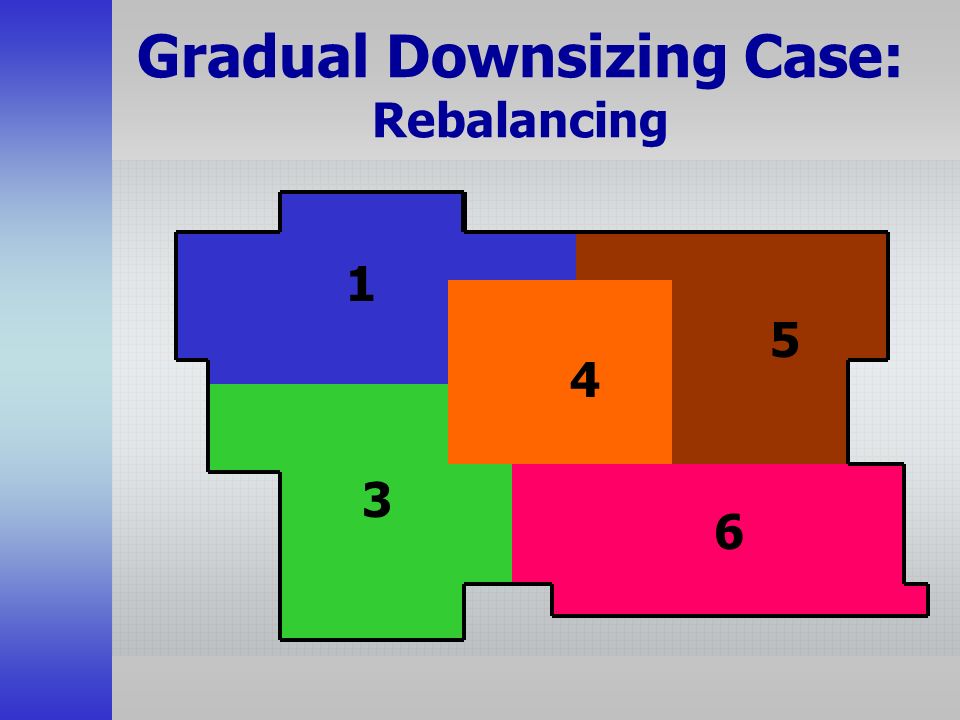 Gradual Downsizing Case:
Rebalancing

1

5

4

3

6